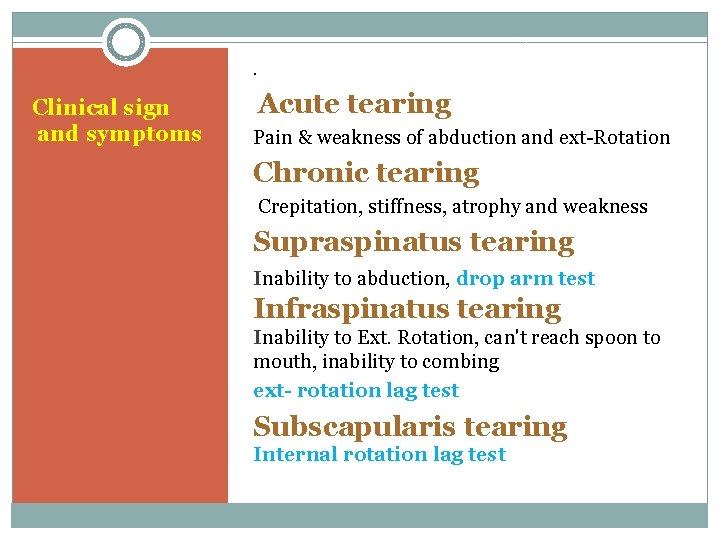 Clinical sign and symptoms

.

Acute tearing

Pain & weakness of abduction and ext-Rotation

Chronic tearing

Crepitation, stiffness, atrophy and weakness

Supraspinatus tearing

Inability to abduction, drop arm test

Infraspinatus tearing

Inability to Ext. Rotation, can't reach spoon to mouth, inability to combing

ext- rotation lag test

Subscapularis tearing

Internal rotation lag test